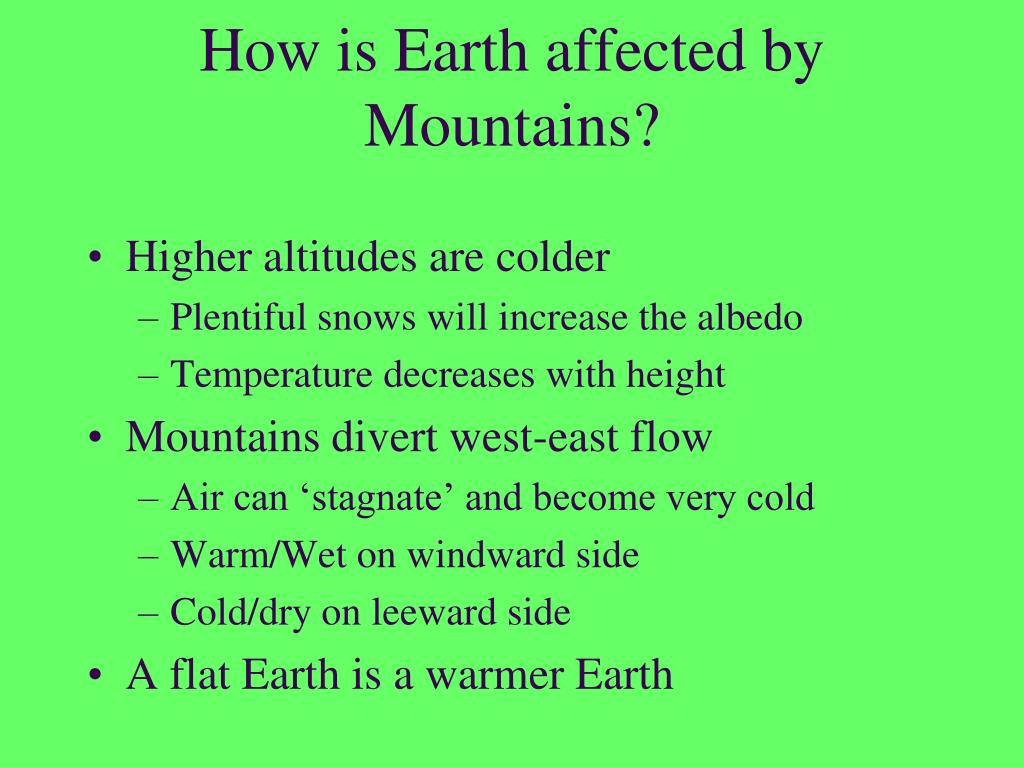 How is Earth affected by Mountains?

• Higher altitudes are colder
– Plentiful snows will increase the albedo
– Temperature decreases with height
• Mountains divert west-east flow
– Air can ‘stagnate’ and become very cold
– Warm/Wet on windward side
– Cold/dry on leeward side
• A flat Earth is a warmer Earth